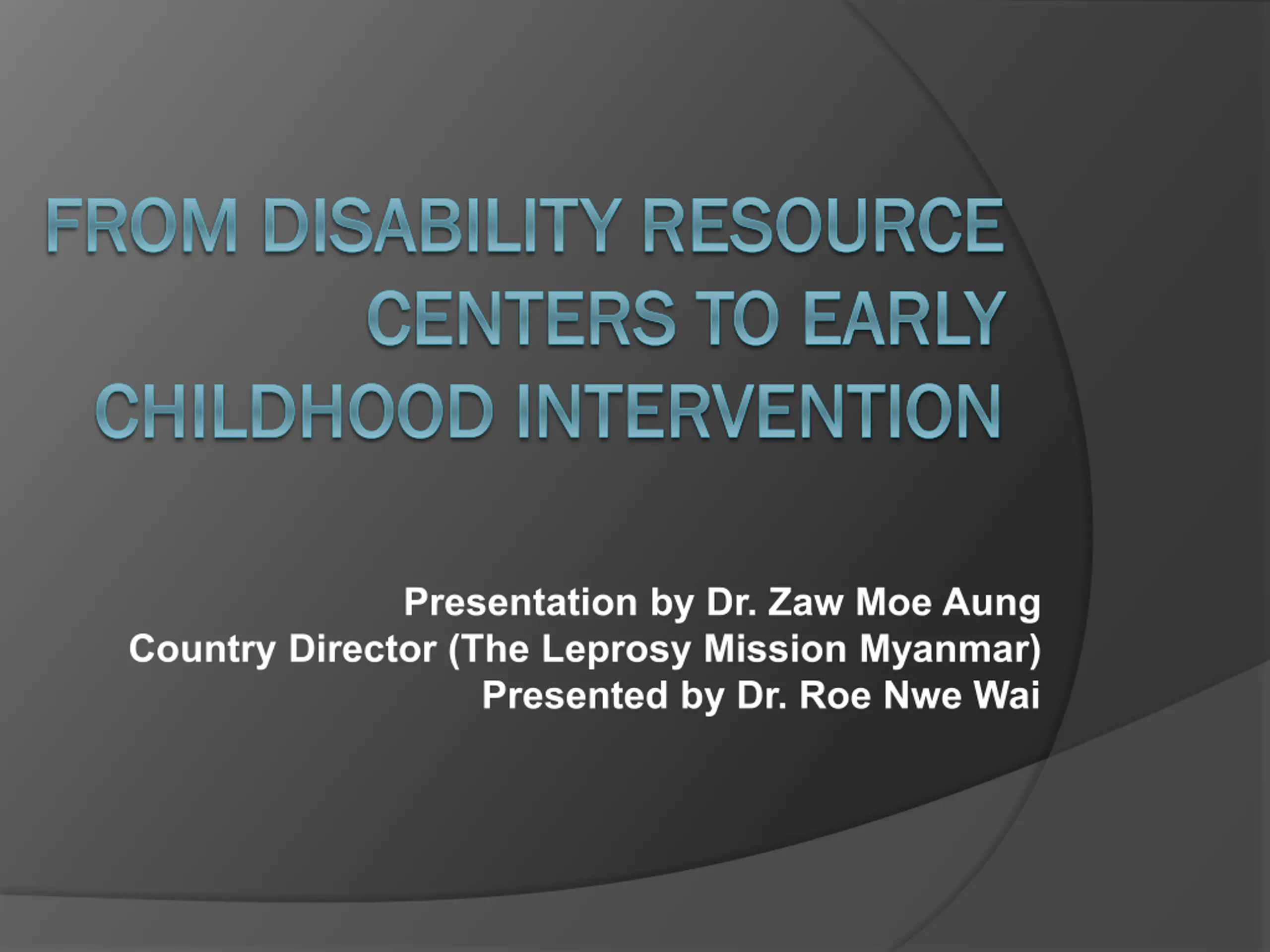 FROM DISABILITY RESOURCE CENTERS TO EARLY CHILDHOOD INTERVENTION

Presentation by Dr. Zaw Moe Aung
Country Director (The Leprosy Mission Myanmar)
Presented by Dr. Roe Nwe Wai